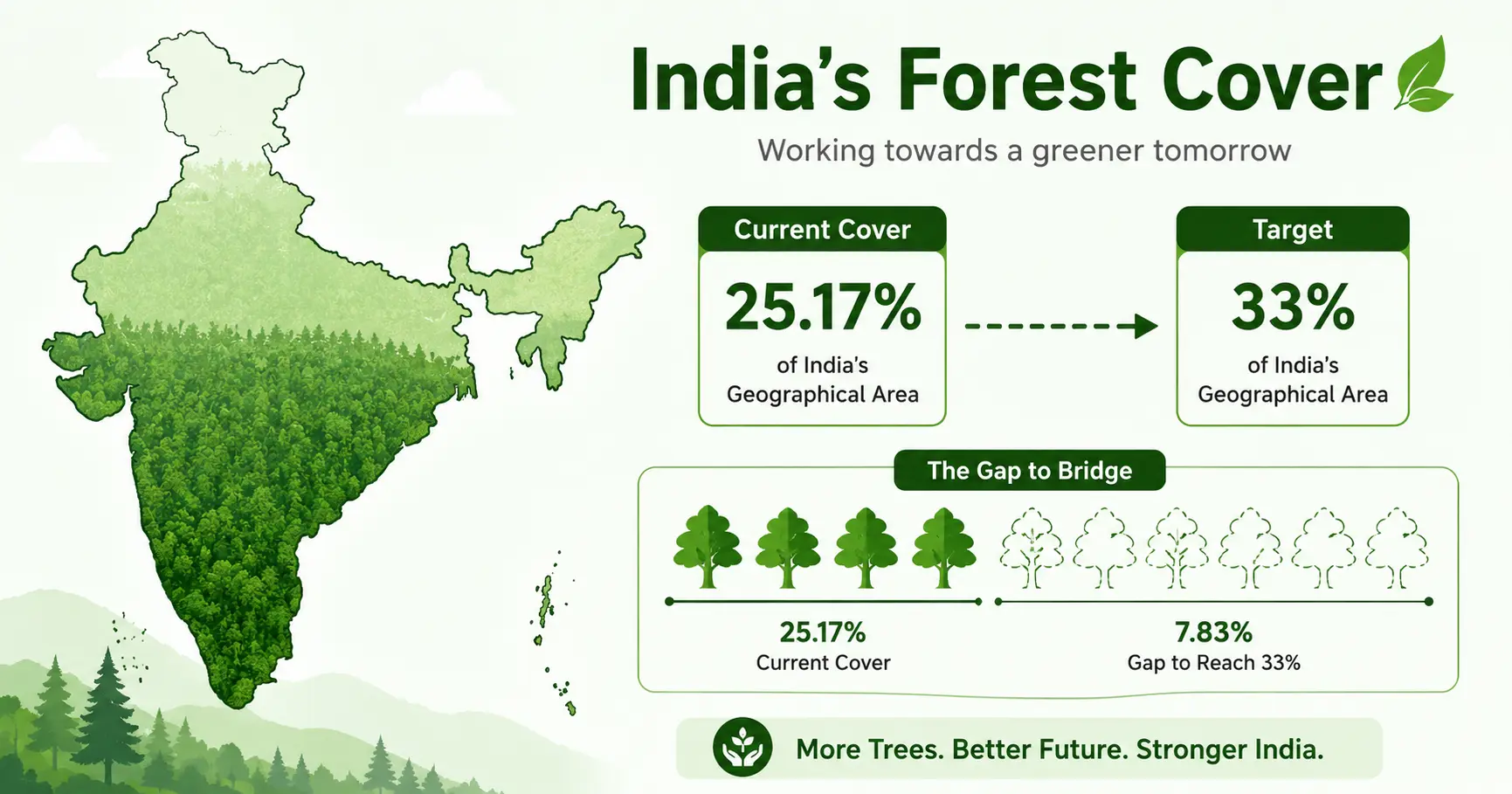 India's Forest Cover

Working towards a greener tomorrow

Current Cover

25.17%

of India's Geographical Area

Target

33%

of India's Geographical Area

The Gap to Bridge

25.17%
Current Cover

7.83%
Gap to Reach 33%

More Trees. Better Future. Stronger India.